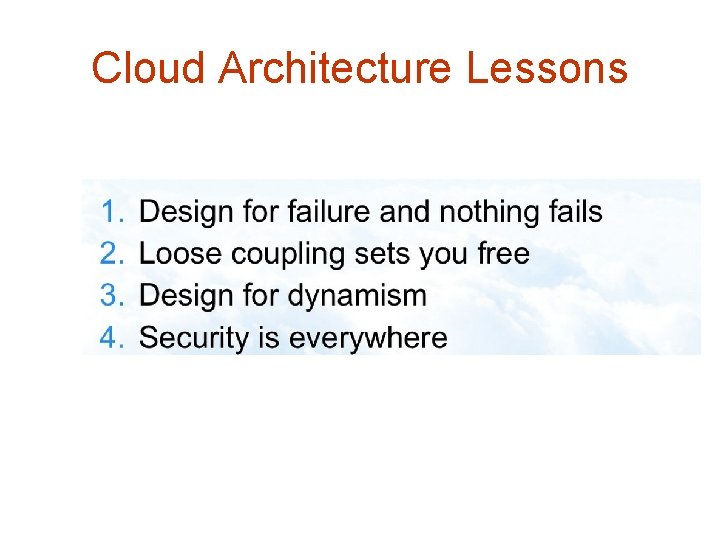 Cloud Architecture Lessons

1. Design for failure and nothing fails
2. Loose coupling sets you free
3. Design for dynamism
4. Security is everywhere